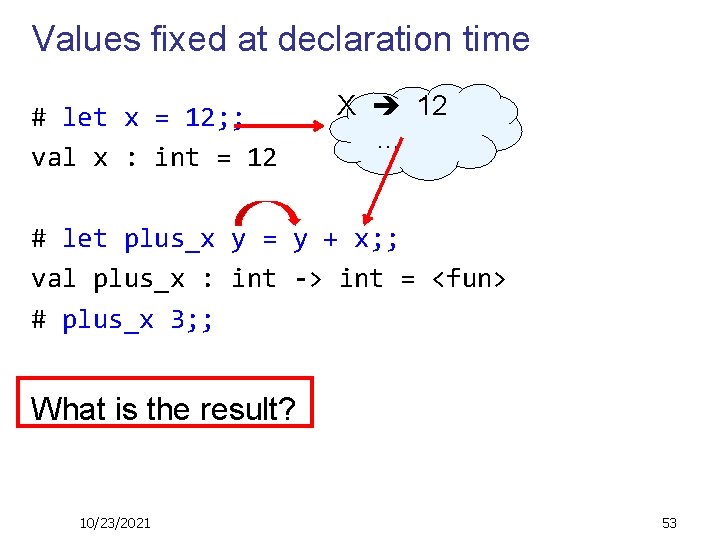 Values fixed at declaration time

# let x = 12;;
val x : int = 12

X → 12
…

# let plus_x y = y + x;;
val plus_x : int -> int = <fun>
# plus_x 3;;

What is the result?

10/23/2021

53